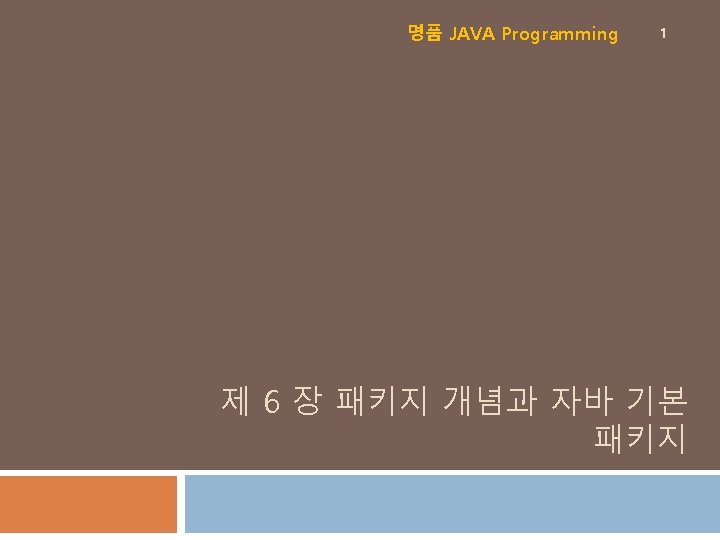 명품 JAVA Programming

1

제 6 장 패키지 개념과 자바 기본 패키지